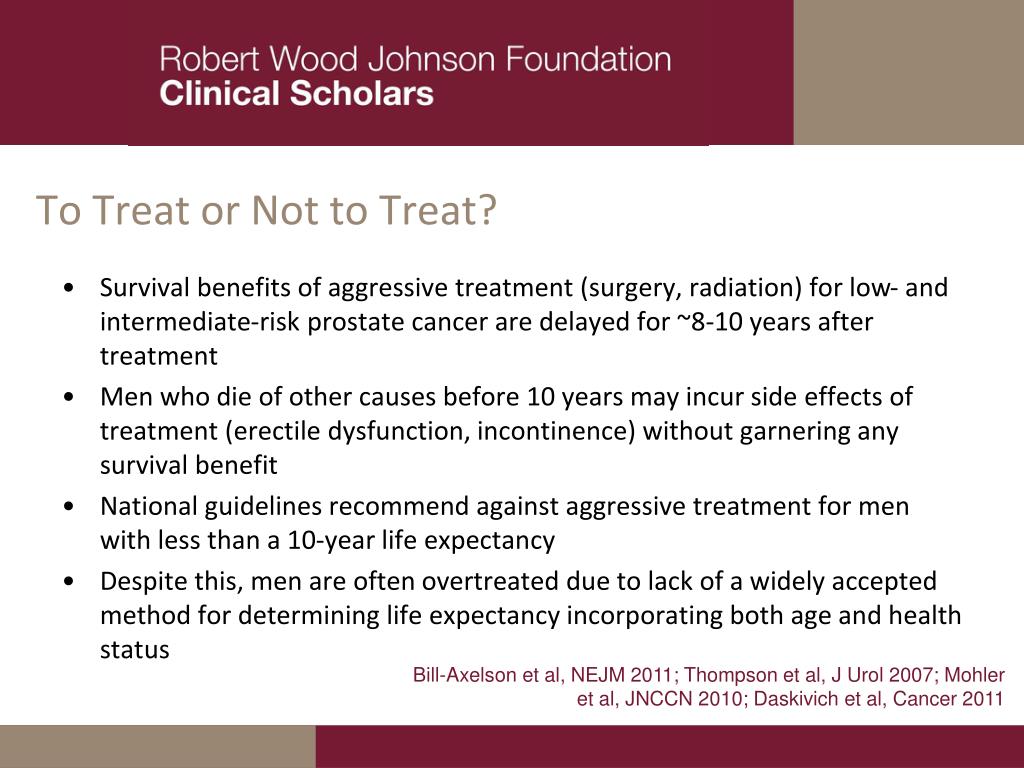 Robert Wood Johnson Foundation
Clinical Scholars

To Treat or Not to Treat?

• Survival benefits of aggressive treatment (surgery, radiation) for low- and intermediate-risk prostate cancer are delayed for ~8-10 years after treatment
• Men who die of other causes before 10 years may incur side effects of treatment (erectile dysfunction, incontinence) without garnering any survival benefit
• National guidelines recommend against aggressive treatment for men with less than a 10-year life expectancy
• Despite this, men are often overtreated due to lack of a widely accepted method for determining life expectancy incorporating both age and health status

Bill-Axelson et al, NEJM 2011; Thompson et al, J Urol 2007; Mohler et al, JNCCN 2010; Daskivich et al, Cancer 2011